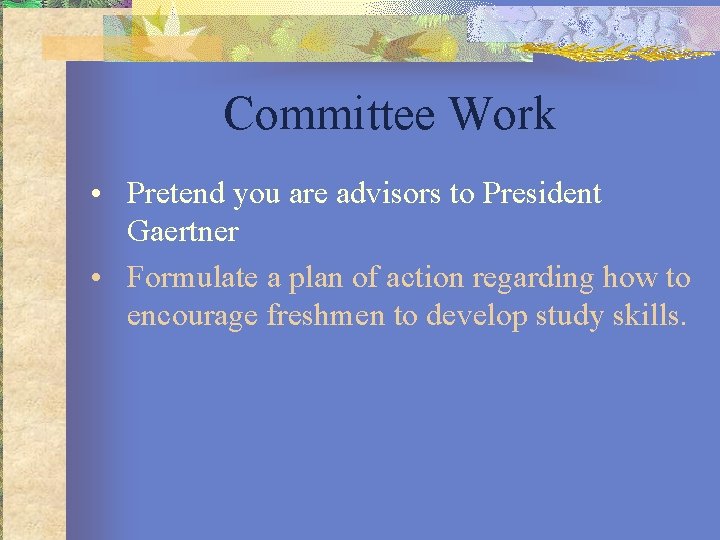 Committee Work

• Pretend you are advisors to President Gaertner
• Formulate a plan of action regarding how to encourage freshmen to develop study skills.